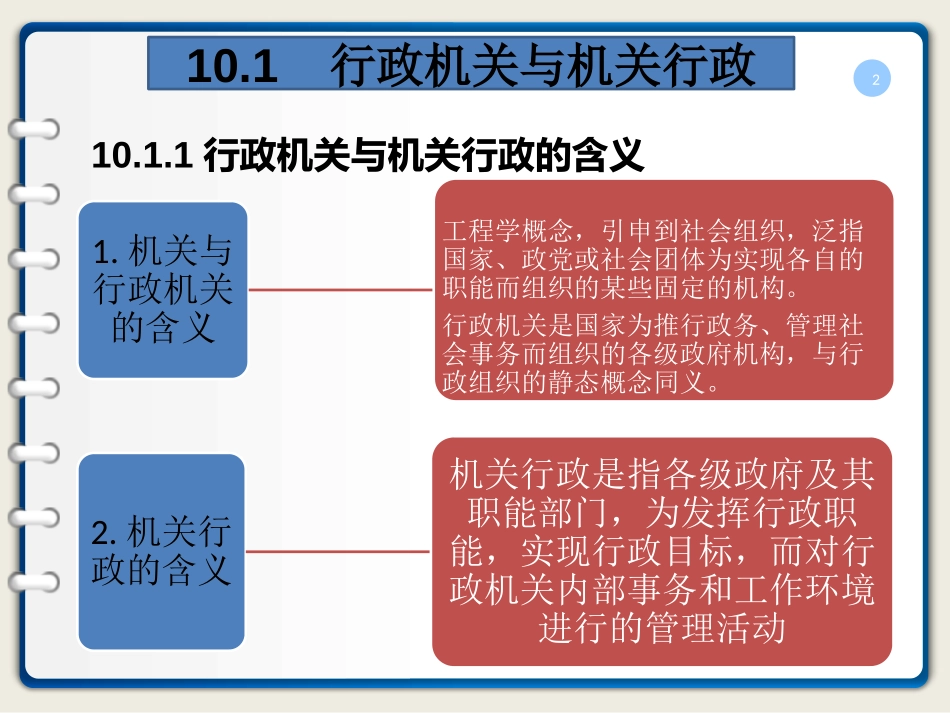 10.1 行政机关与机关行政

2

10.1.1 行政机关与机关行政的含义

1. 机关与行政机关的含义

工程学概念，引申到社会组织，泛指国家、政党或社会团体为实现各自的职能而组织的某些固定的机构。

行政机关是国家为推行政务、管理社会事务而组织的各级政府机构，与行政组织的静态概念同义。

2. 机关行政的含义

机关行政是指各级政府及其职能部门，为发挥行政职能，实现行政目标，而对行政机关内部事务和工作环境进行的管理活动